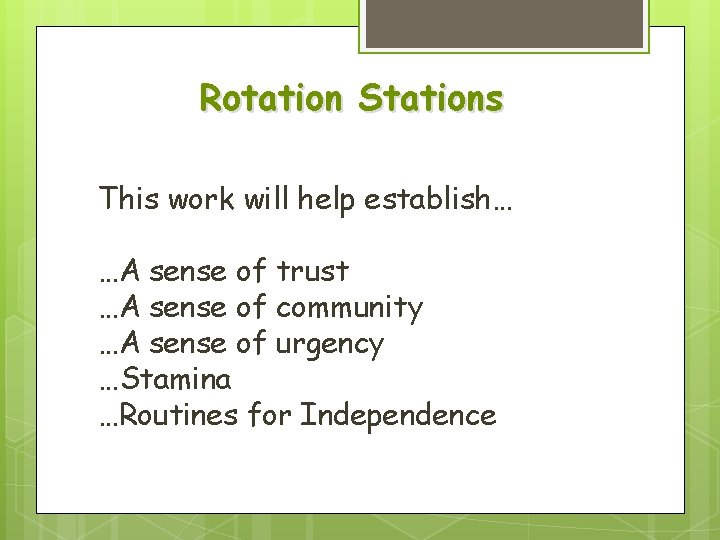 Rotation Stations

This work will help establish…

…A sense of trust
…A sense of community
…A sense of urgency
…Stamina
…Routines for Independence